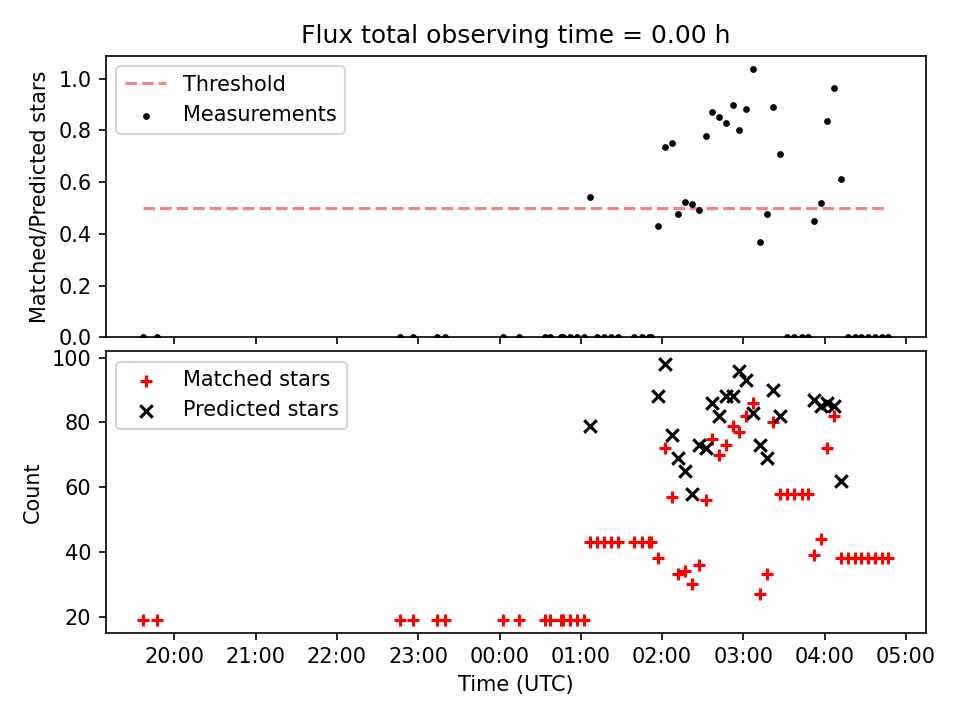 Flux total observing time = 0.00 h

Threshold
Measurements

Matched/Predicted stars
1.0
0.8
0.6
0.4
0.2
0.0

Matched stars
Predicted stars

Count
100
80
60
40
20

20:00
21:00
22:00
23:00
00:00
01:00
02:00
03:00
04:00
05:00
Time (UTC)